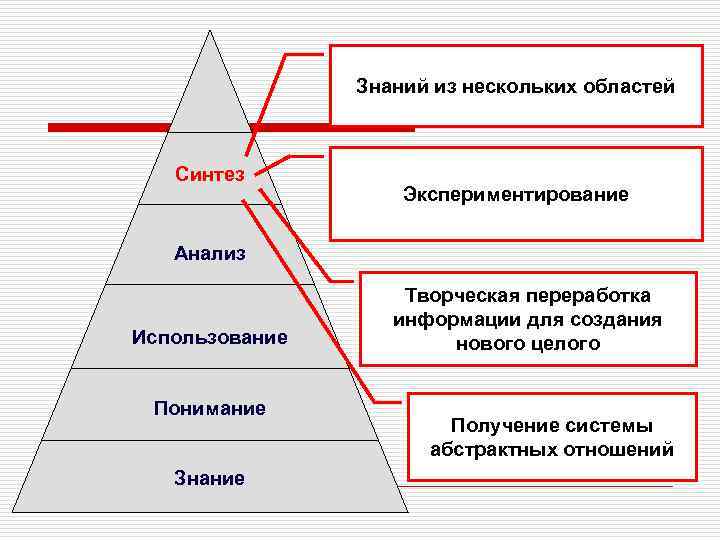 Синтез

Анализ

Использование

Понимание

Знание

Знаний из нескольких областей

Экспериментирование

Творческая переработка информации для создания нового целого

Получение системы абстрактных отношений